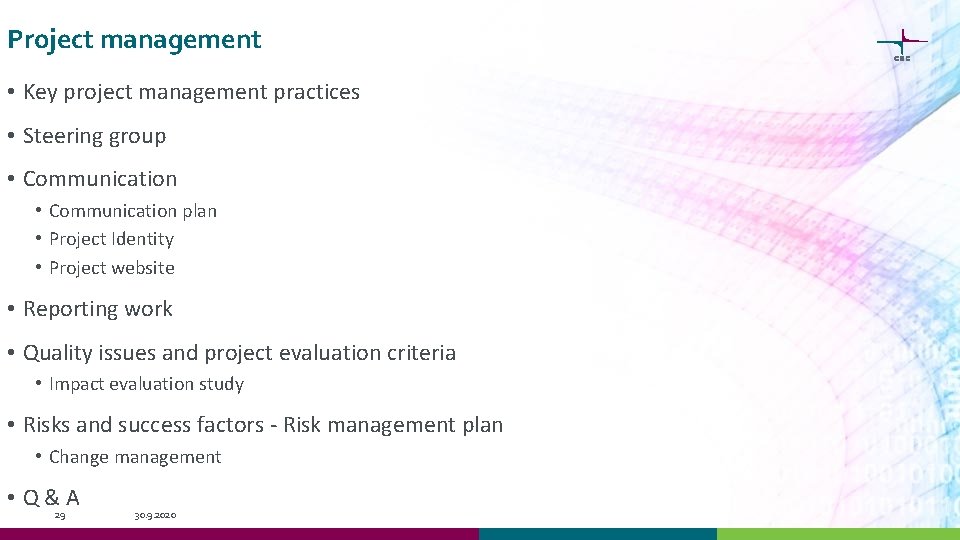 Project management

CSC

• Key project management practices

• Steering group

• Communication
  • Communication plan
  • Project Identity
  • Project website

• Reporting work

• Quality issues and project evaluation criteria
  • Impact evaluation study

• Risks and success factors - Risk management plan
  • Change management

• Q & A

29 30.9.2020